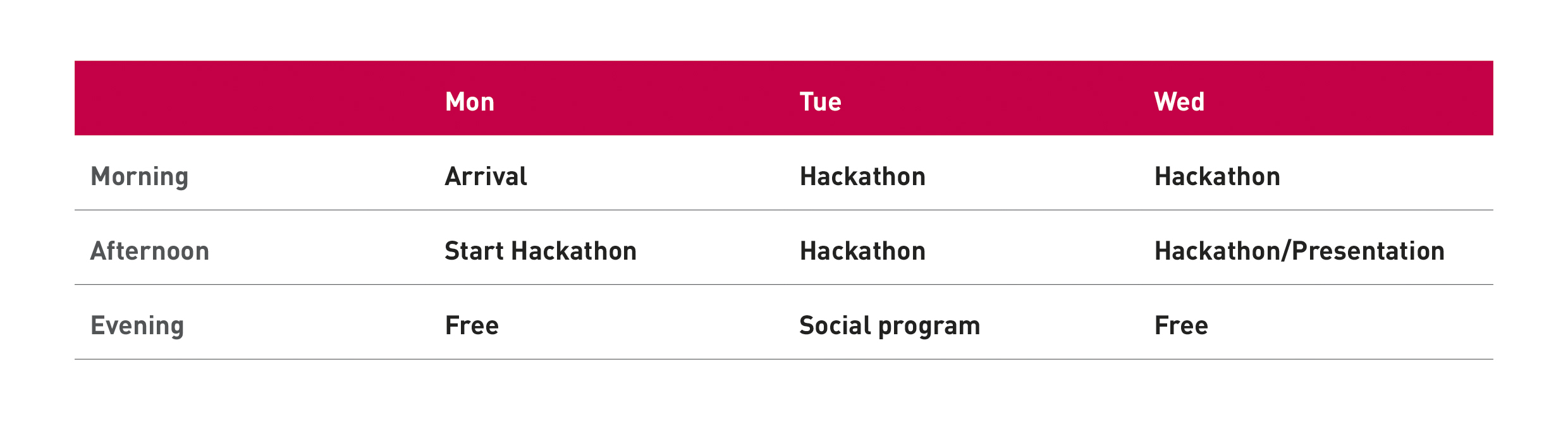 | | Mon | Tue | Wed |
|---|---|---|---|
| Morning | Arrival | Hackathon | Hackathon |
| Afternoon | Start Hackathon | Hackathon | Hackathon/Presentation |
| Evening | Free | Social program | Free |